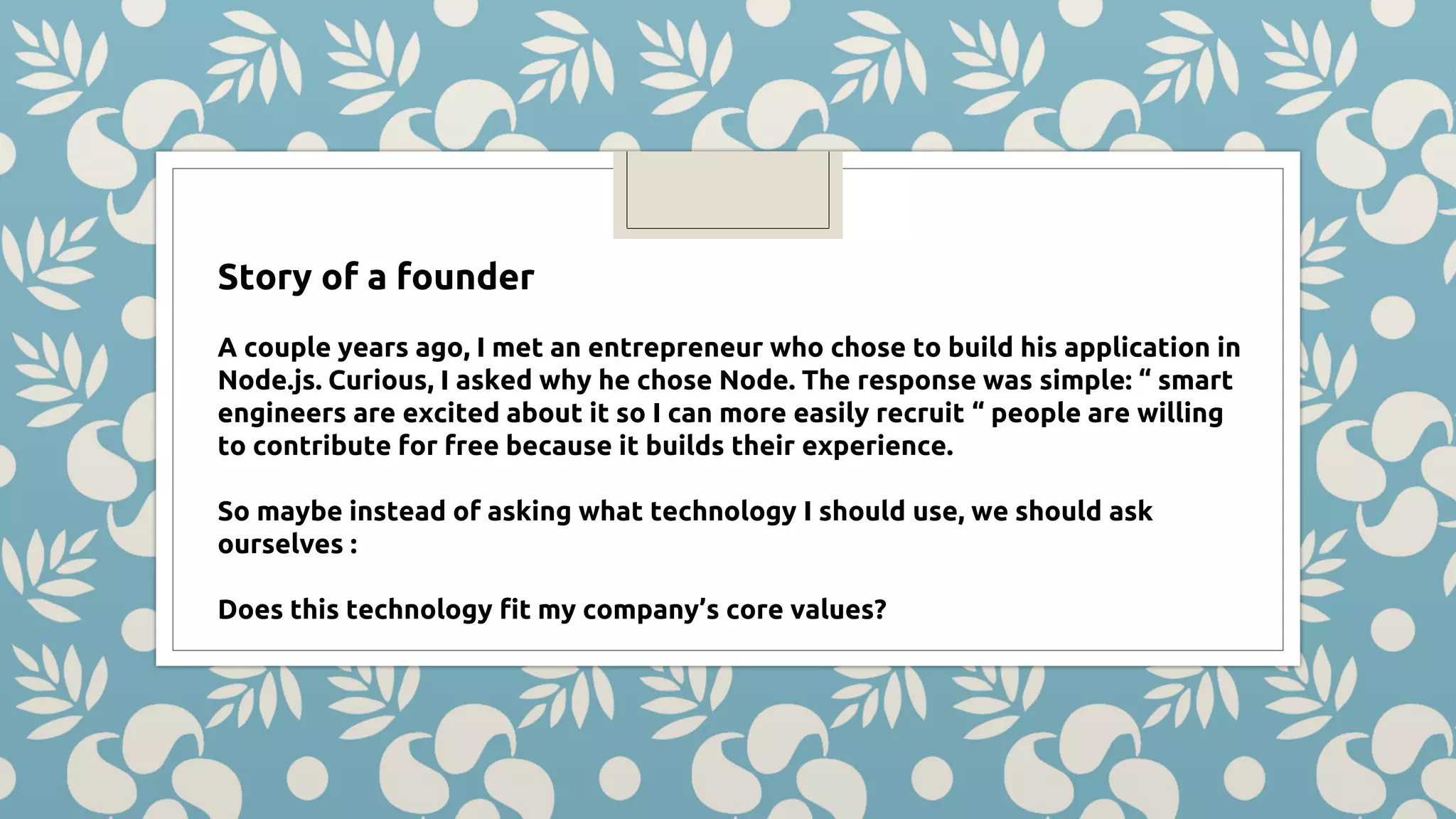 Story of a founder

A couple years ago, I met an entrepreneur who chose to build his application in Node.js. Curious, I asked why he chose Node. The response was simple: “ smart engineers are excited about it so I can more easily recruit “ people are willing to contribute for free because it builds their experience.

So maybe instead of asking what technology I should use, we should ask ourselves :

Does this technology fit my company’s core values?